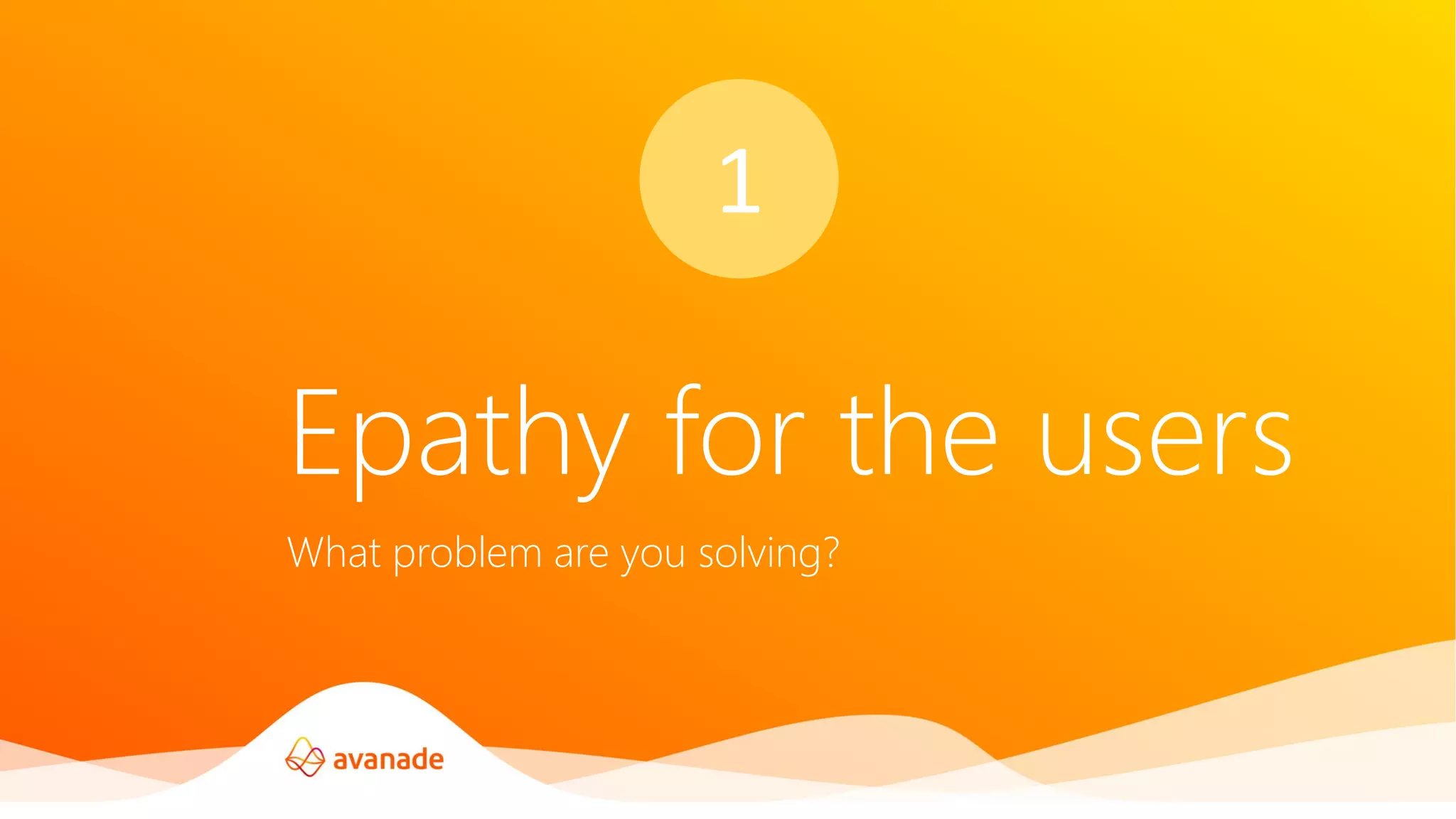 1

Epathy for the users

What problem are you solving?

avanade